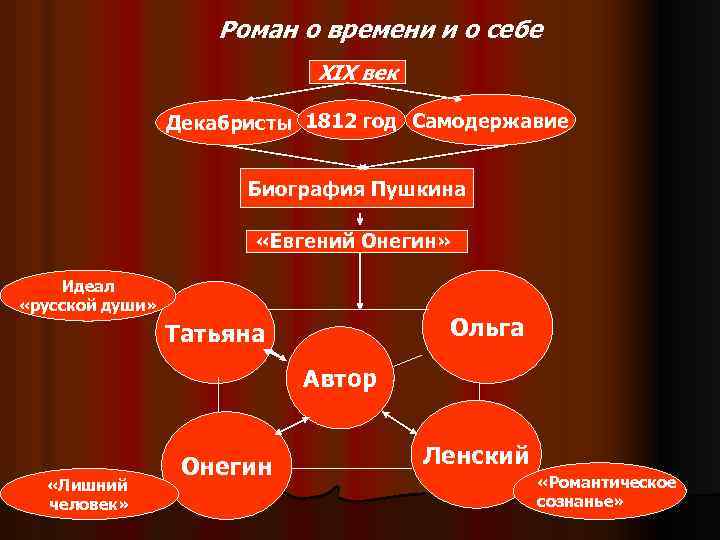 Роман о времени и о себе

XIX век

Декабристы

1812 год

Самодержавие

Биография Пушкина

«Евгений Онегин»

Идеал «русской души»

Татьяна

Ольга

Автор

Онегин

Ленский

«Лишний человек»

«Романтическое сознанье»